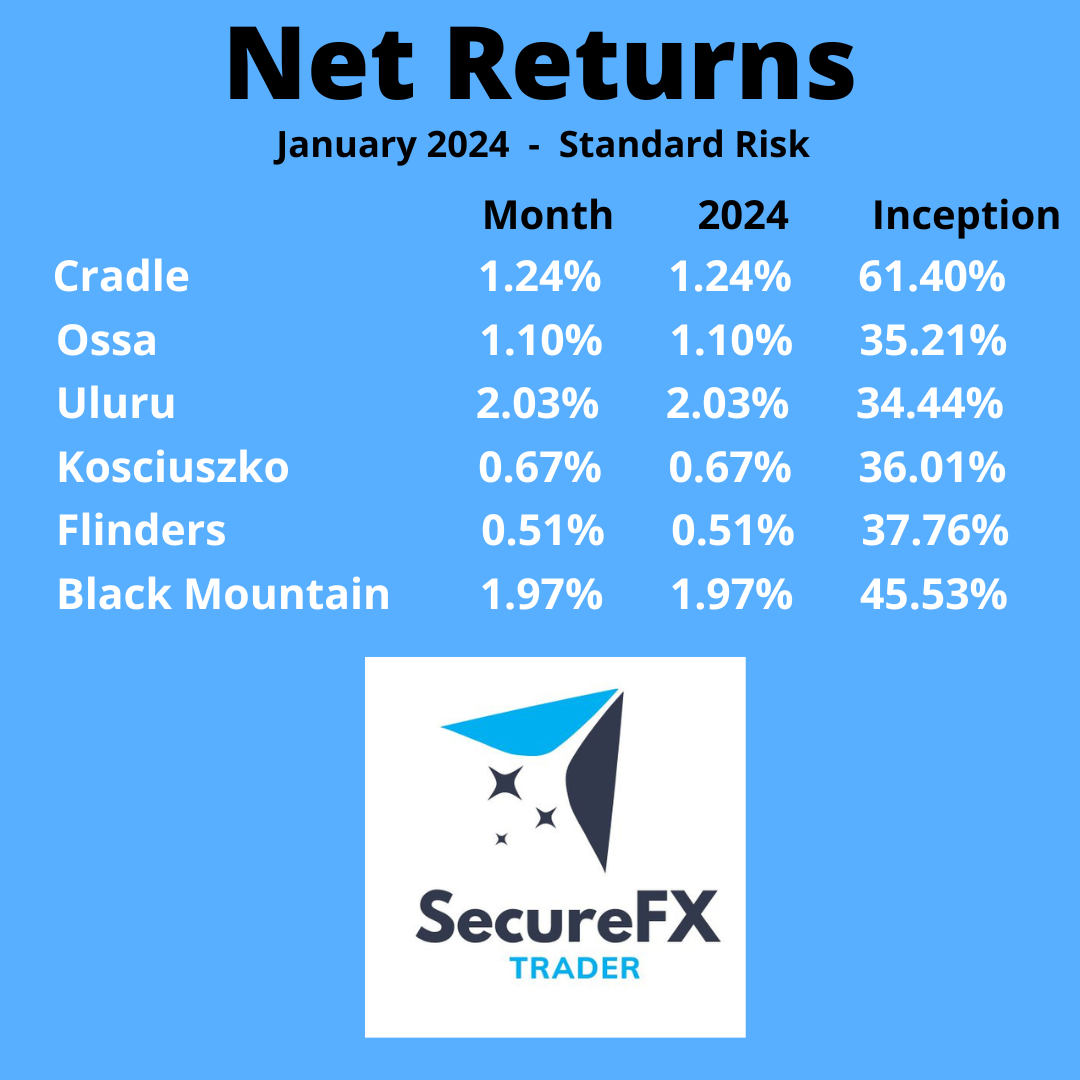 Net Returns

January 2024 - Standard Risk

| | Month | 2024 | Inception |
|---|---|---|---|
| Cradle | 1.24% | 1.24% | 61.40% |
| Ossa | 1.10% | 1.10% | 35.21% |
| Uluru | 2.03% | 2.03% | 34.44% |
| Kosciuszko | 0.67% | 0.67% | 36.01% |
| Flinders | 0.51% | 0.51% | 37.76% |
| Black Mountain | 1.97% | 1.97% | 45.53% |

SecureFX
TRADER